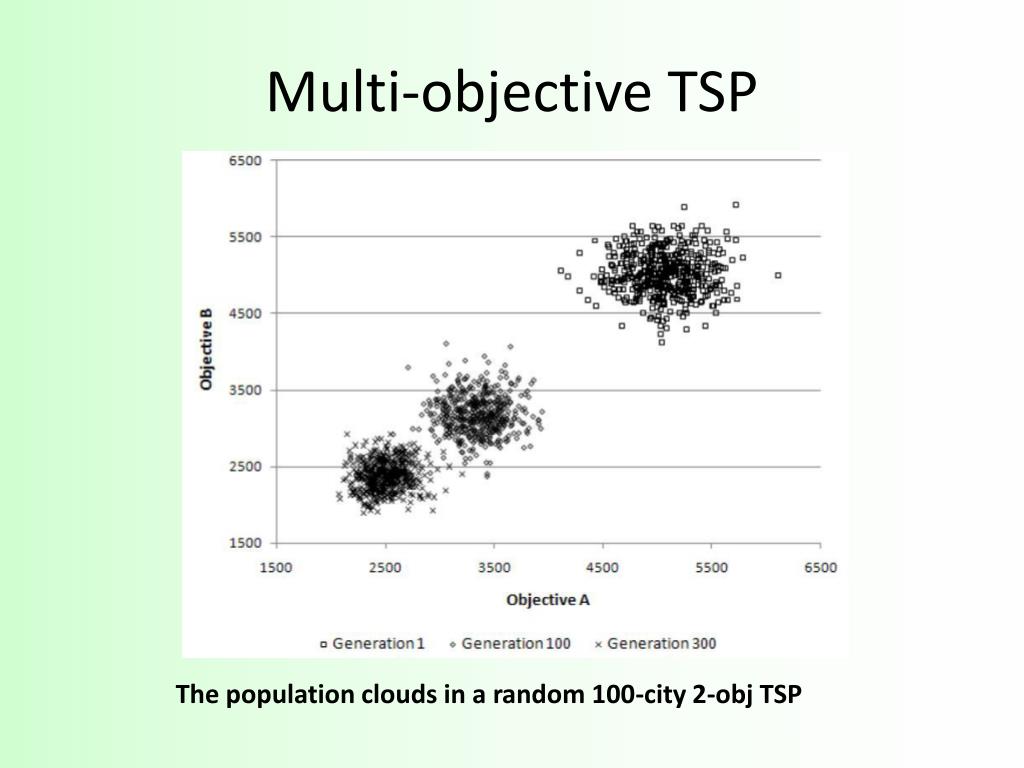 Multi-objective TSP

6500
5500
4500
3500
2500
1500

Objective B

1500 2500 3500 4500 5500 6500

Objective A

Generation 1 Generation 100 Generation 300

The population clouds in a random 100-city 2-obj TSP